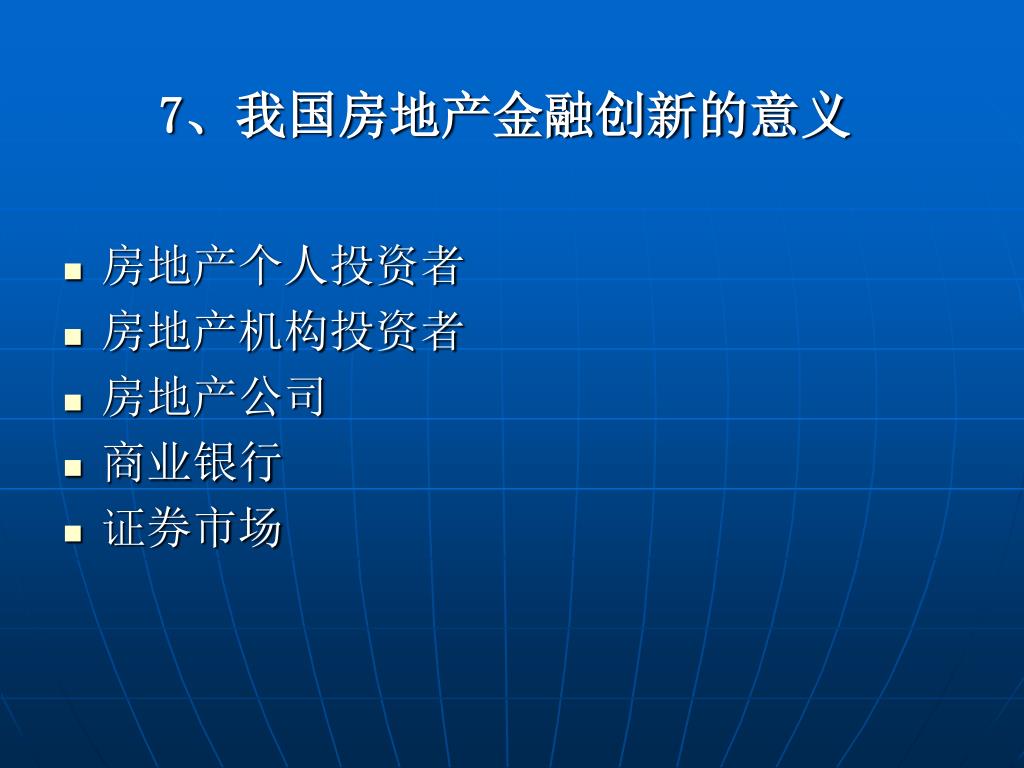 7、我国房地产金融创新的意义

- 房地产个人投资者
- 房地产机构投资者
- 房地产公司
- 商业银行
- 证券市场